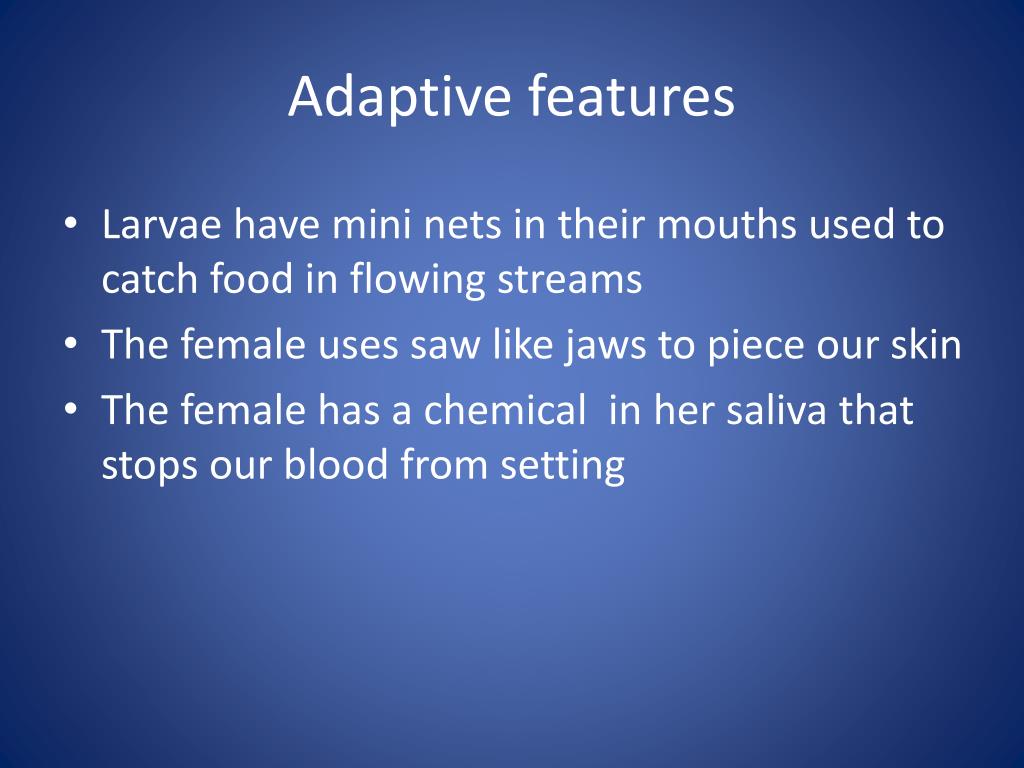 Adaptive features

• Larvae have mini nets in their mouths used to catch food in flowing streams
• The female uses saw like jaws to piece our skin
• The female has a chemical  in her saliva that stops our blood from setting